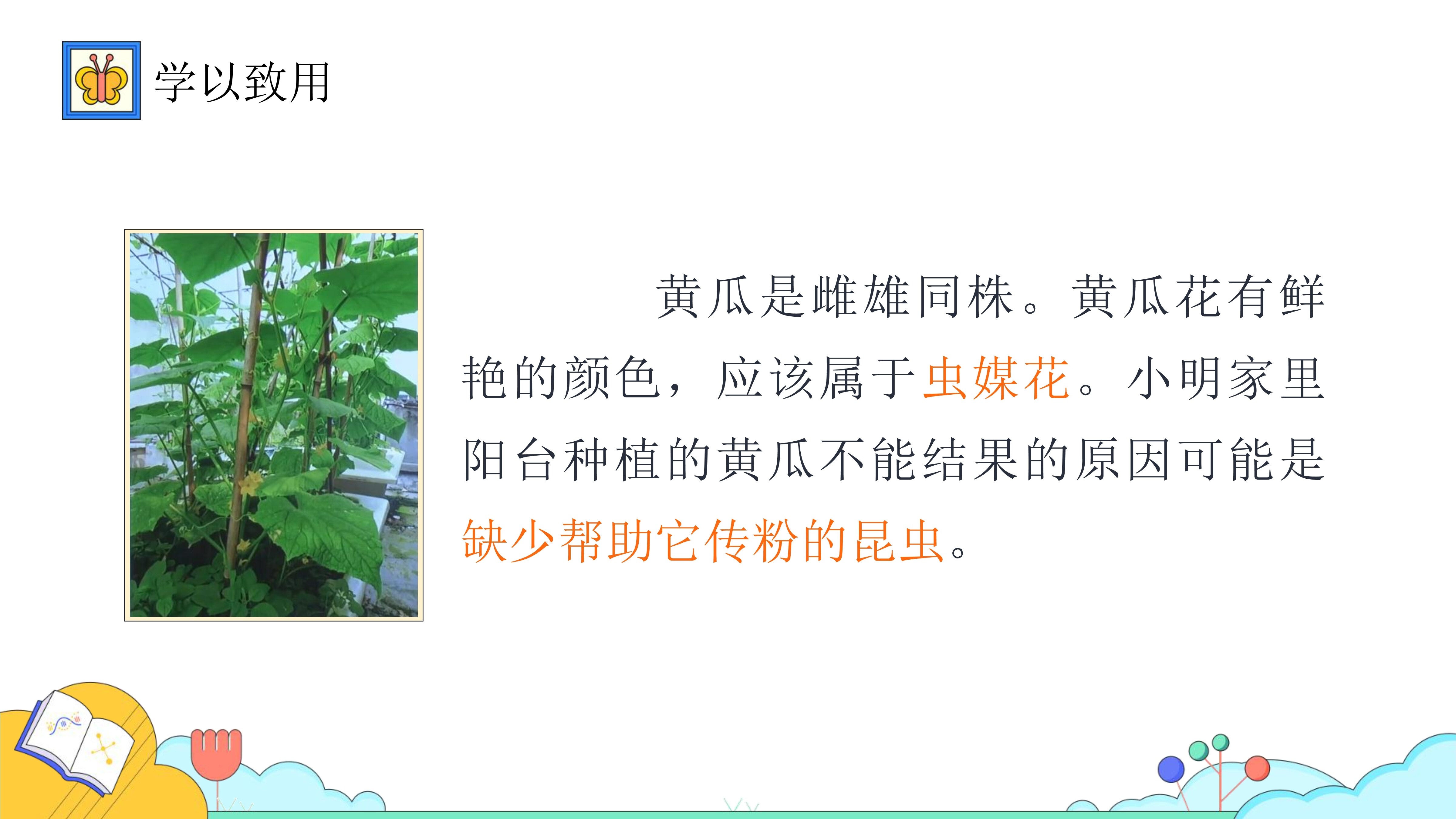 学以致用

黄瓜是雌雄同株。黄瓜花有鲜艳的颜色，应该属于虫媒花。小明家里阳台种植的黄瓜不能结果的原因可能是缺少帮助它传粉的昆虫。